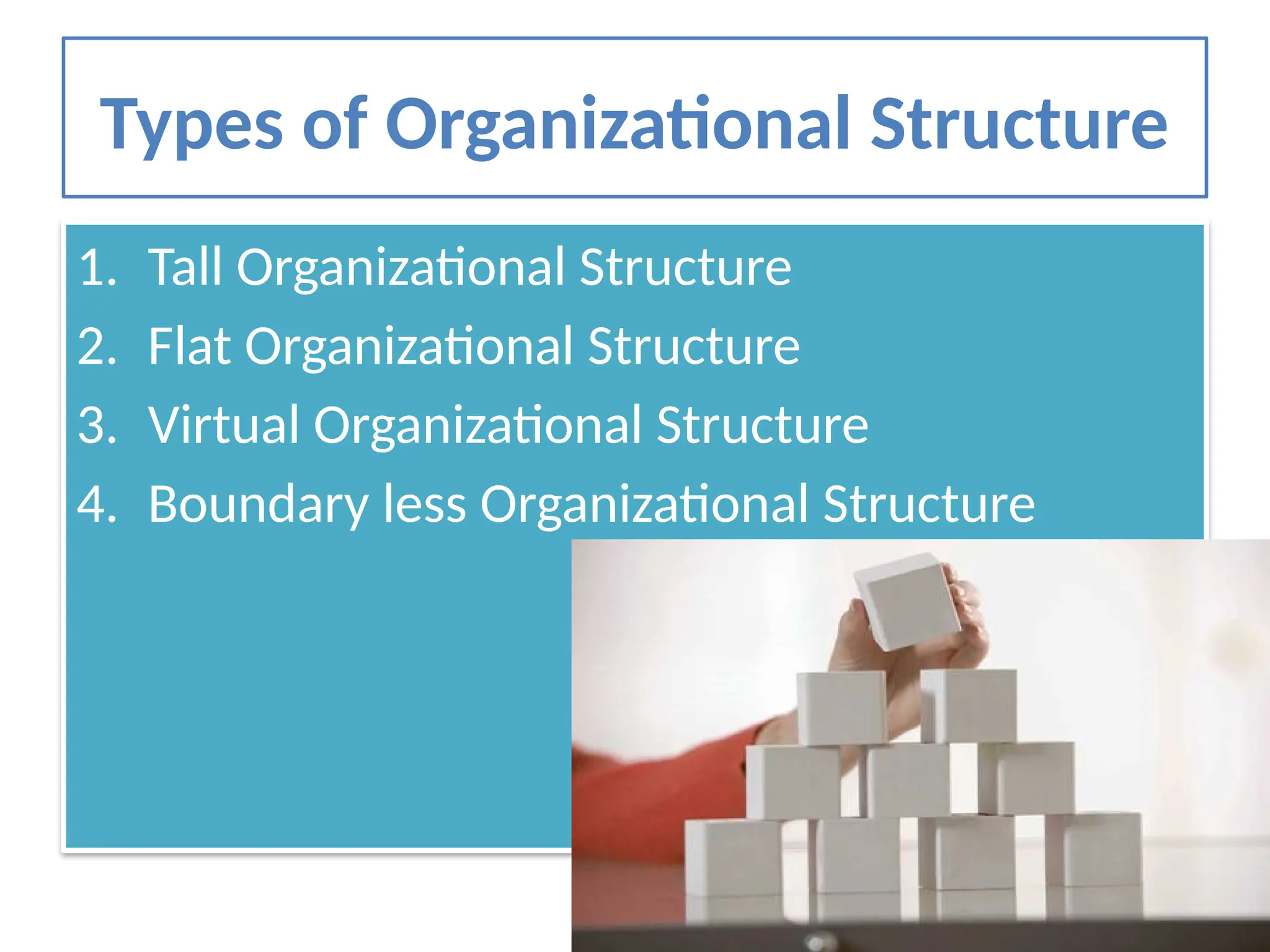 Types of Organizational Structure

1. Tall Organizational Structure
2. Flat Organizational Structure
3. Virtual Organizational Structure
4. Boundary less Organizational Structure